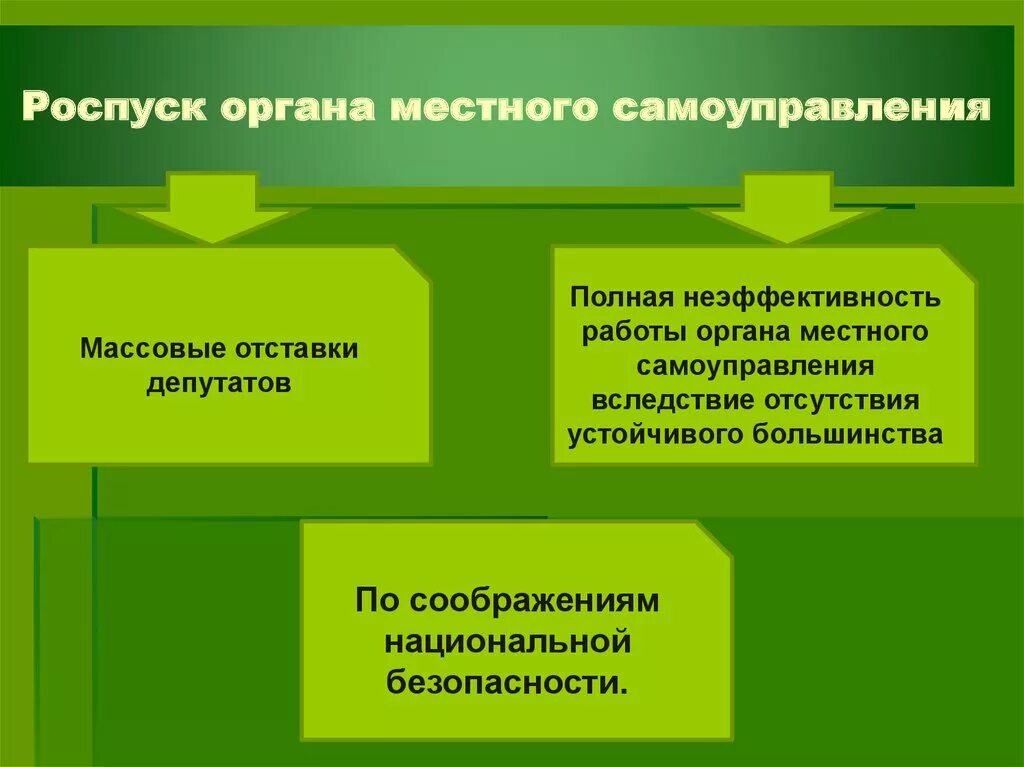 Роспуск органа местного самоуправления

Массовые отставки депутатов

Полная неэффективность работы органа местного самоуправления вследствие отсутствия устойчивого большинства

По соображениям национальной безопасности.